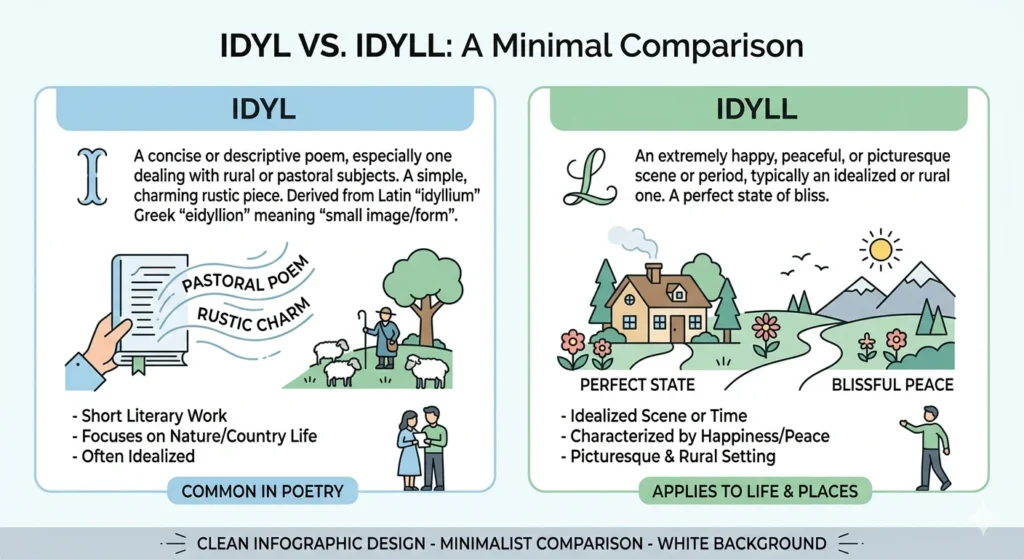 IDYL VS. IDYLL: A Minimal Comparison

IDYL

I A concise or descriptive poem, especially one dealing with rural or pastoral subjects. A simple, charming rustic piece. Derived from Latin "idyllium" Greek "eidyllion" meaning "small image/form".

PASTORAL POEM

RUSTIC CHARM

- Short Literary Work
- Focuses on Nature/Country Life
- Often Idealized

COMMON IN POETRY

IDYLL

L An extremely happy, peaceful, or picturesque scene or period, typically an idealized or rural one. A perfect state of bliss.

PERFECT STATE

BLISSFUL PEACE

- Idealized Scene or Time
- Characterized by Happiness/Peace
- Picturesque & Rural Setting

APPLIES TO LIFE & PLACES

CLEAN INFOGRAPHIC DESIGN - MINIMALIST COMPARISON - WHITE BACKGROUND